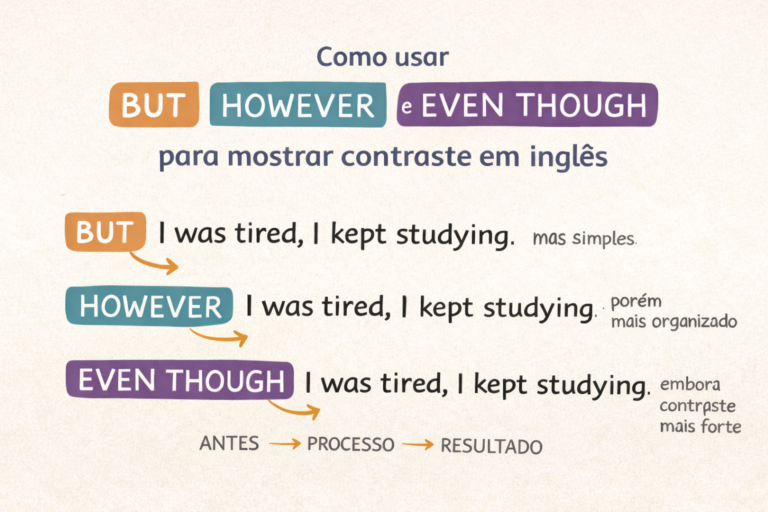 Como usar

BUT HOWEVER e EVEN THOUGH

para mostrar contraste em inglês

BUT I was tired, I kept studying. mas simples.

HOWEVER I was tired, I kept studying. porém mais organizado

EVEN THOUGH I was tired, I kept studying. embora contraste mais forte

ANTES → PROCESSO → RESULTADO